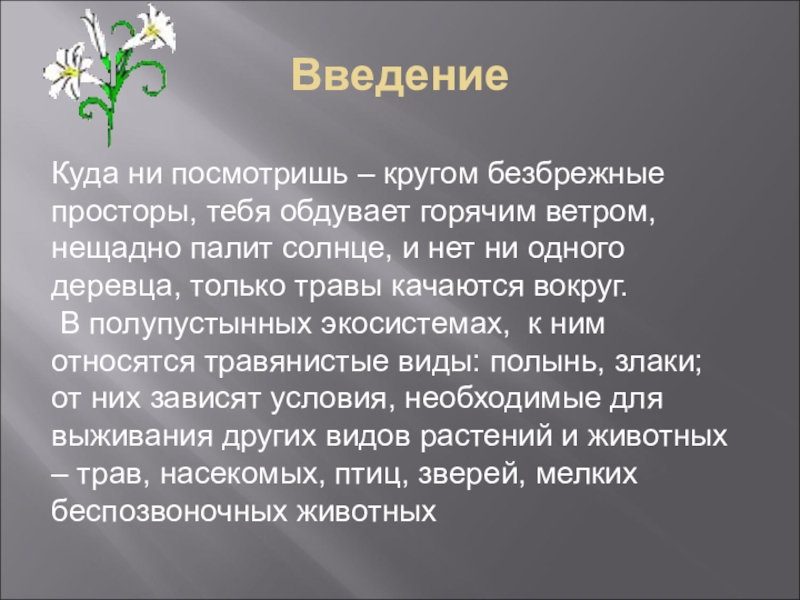 Введение

Куда ни посмотришь – кругом безбрежные просторы, тебя обдувает горячим ветром, нещадно палит солнце, и нет ни одного деревца, только травы качаются вокруг.
 В полупустынных экосистемах,  к ним относятся травянистые виды: полынь, злаки; от них зависят условия, необходимые для выживания других видов растений и животных – трав, насекомых, птиц, зверей, мелких беспозвоночных животных